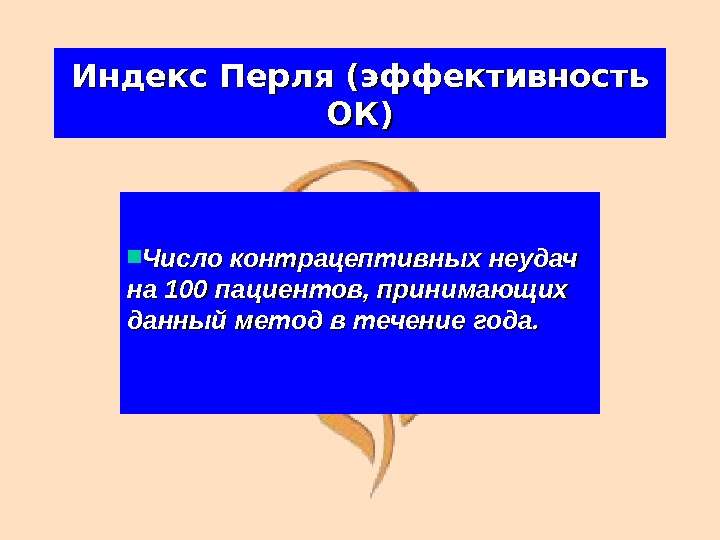 Индекс Перля (эффективность ОК)

Число контрацептивных неудач на 100 пациентов, принимающих данный метод в течение года.